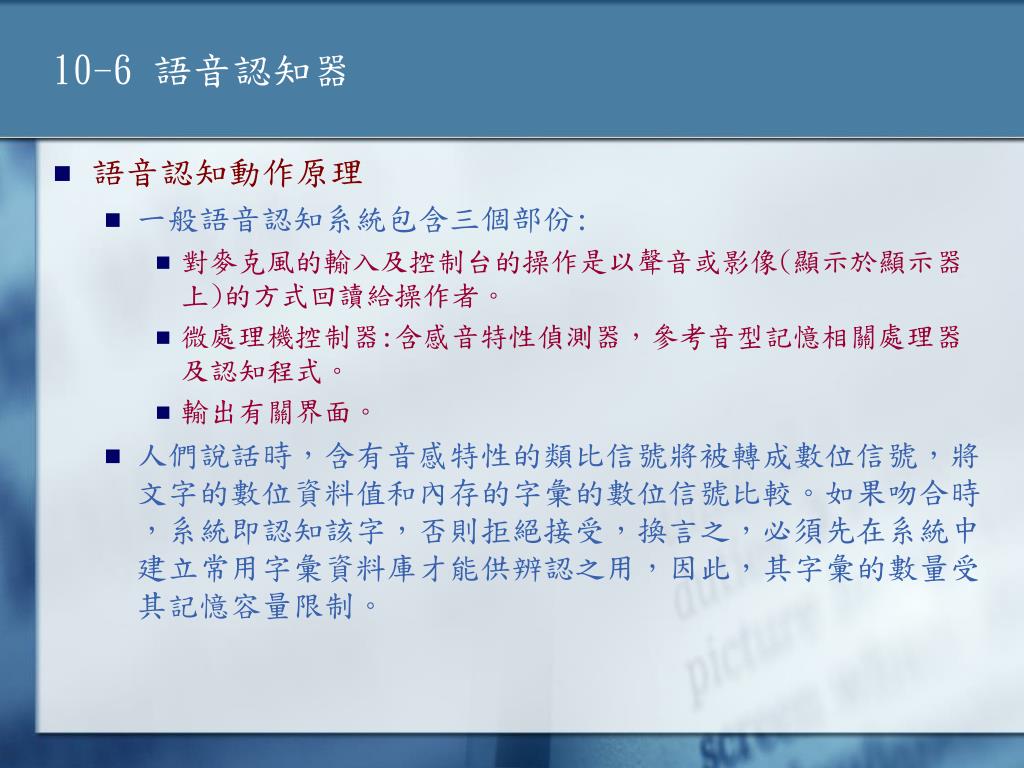 10-6 語音認知器

語音認知動作原理

一般語音認知系統包含三個部份:

對麥克風的輸入及控制台的操作是以聲音或影像(顯示於顯示器上)的方式回讀給操作者。

微處理機控制器:含感音特性偵測器，參考音型記憶相關處理器及認知程式。

輸出有關界面。

人們說話時，含有音感特性的類比信號將被轉成數位信號，將文字的數位資料值和內存的字彙的數位信號比較。如果吻合時，系統即認知該字，否則拒絕接受，換言之，必須先在系統中建立常用字彙資料庫才能供辨認之用，因此，其字彙的數量受其記憶容量限制。